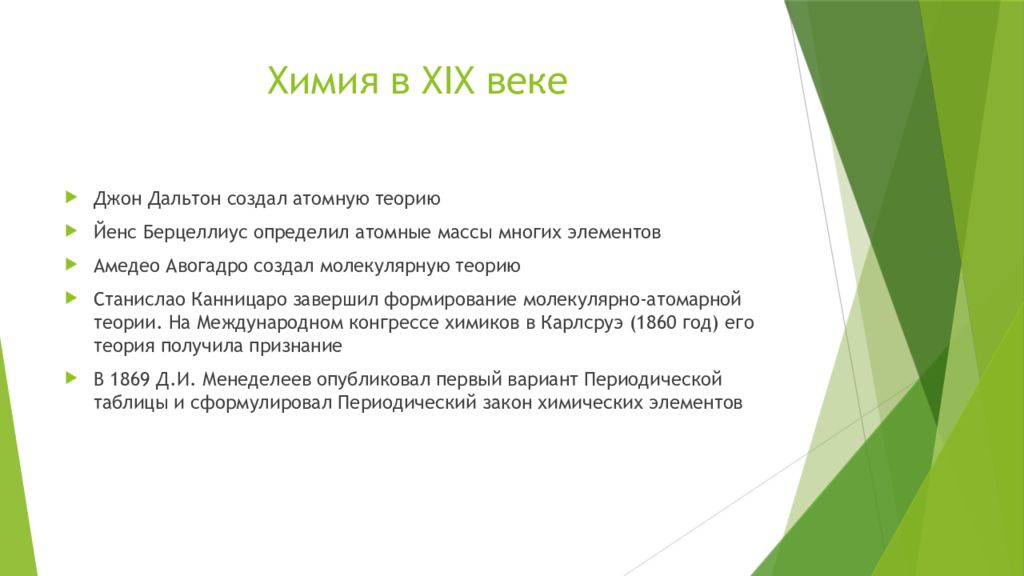 Химия в XIX веке

Джон Дальтон создал атомную теорию

Йенс Берцеллиус определил атомные массы многих элементов

Амедео Авогадро создал молекулярную теорию

Станислао Канницаро завершил формирование молекулярно-атомарной теории. На Международном конгрессе химиков в Карлсруэ (1860 год) его теория получила признание

В 1869 Д.И. Менеделеев опубликовал первый вариант Периодической таблицы и сформулировал Периодический закон химических элементов